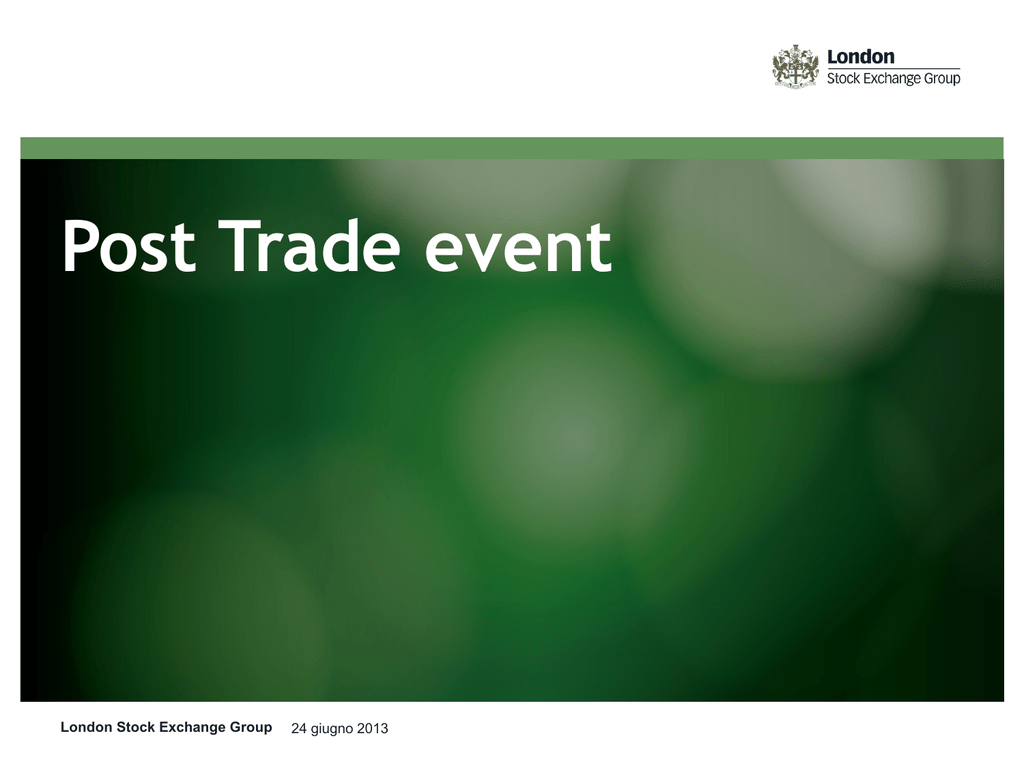 London
Stock Exchange Group

Post Trade event

London Stock Exchange Group 24 giugno 2013